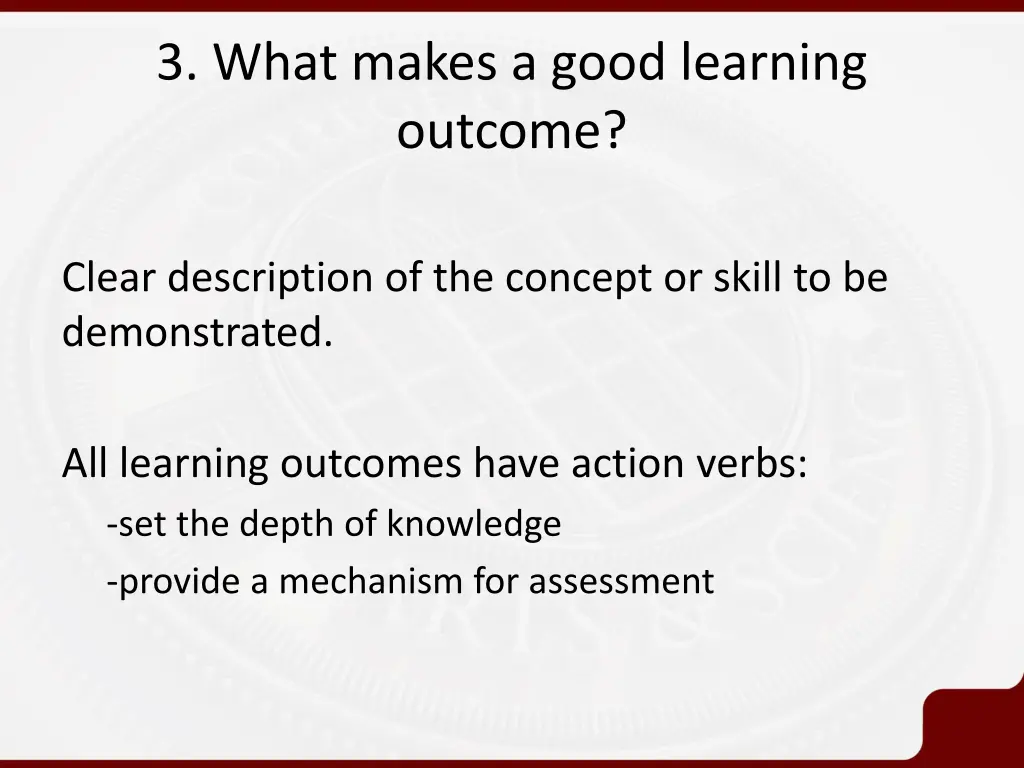 3. What makes a good learning outcome?

Clear description of the concept or skill to be demonstrated.

All learning outcomes have action verbs:

-set the depth of knowledge

-provide a mechanism for assessment